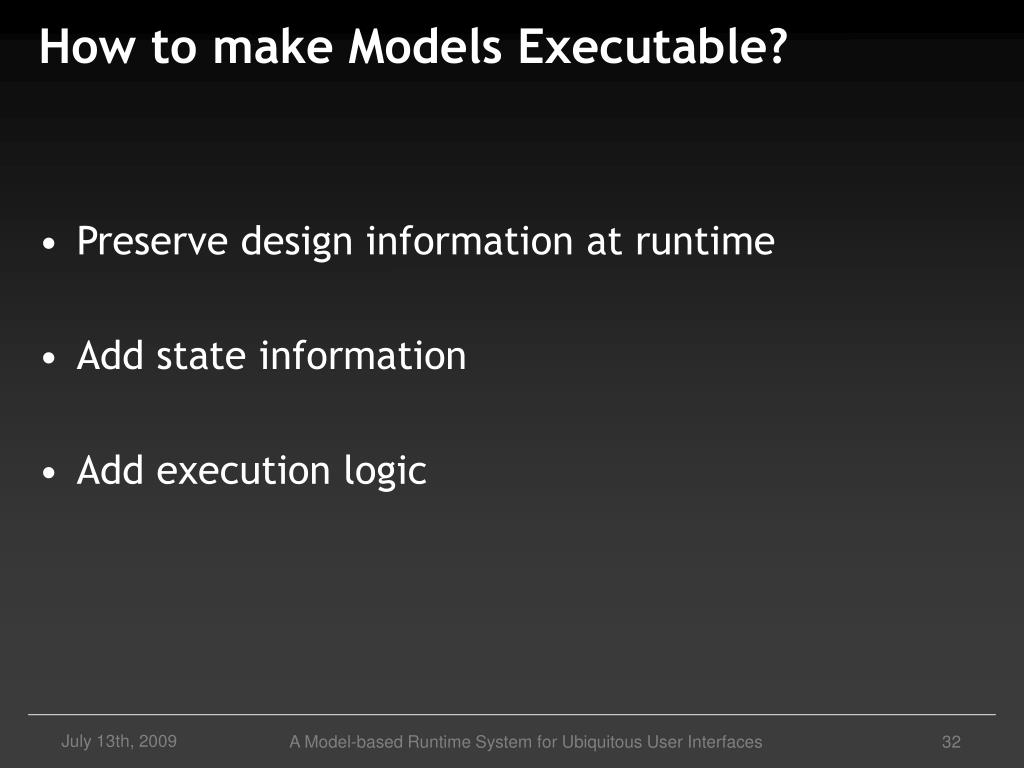 How to make Models Executable?

• Preserve design information at runtime

• Add state information

• Add execution logic

July 13th, 2009

A Model-based Runtime System for Ubiquitous User Interfaces

32